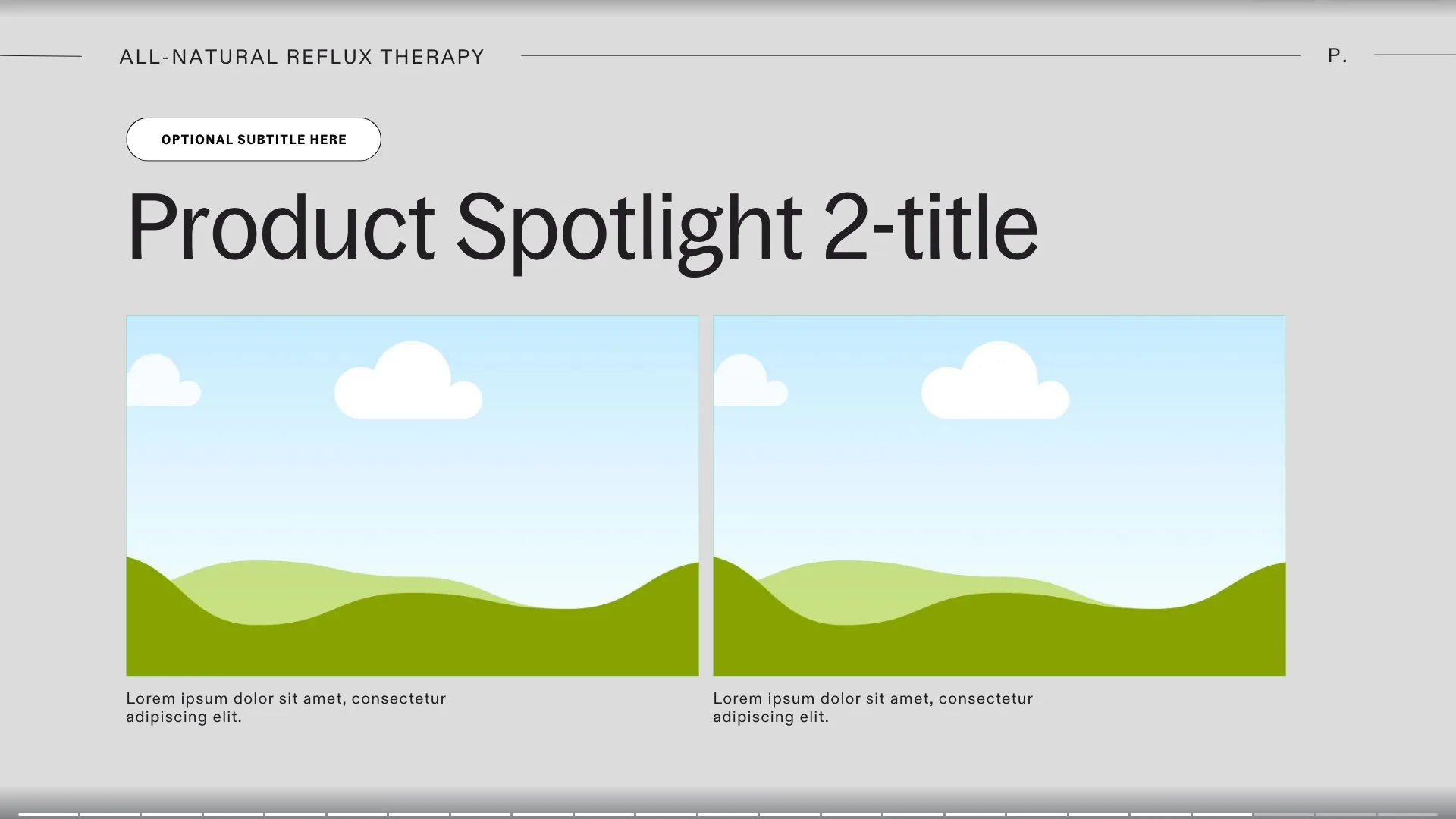 ALL-NATURAL REFLUX THERAPY

P.

OPTIONAL SUBTITLE HERE

Product Spotlight 2-title

Lorem ipsum dolor sit amet, consectetur adipiscing elit.

Lorem ipsum dolor sit amet, consectetur adipiscing elit.